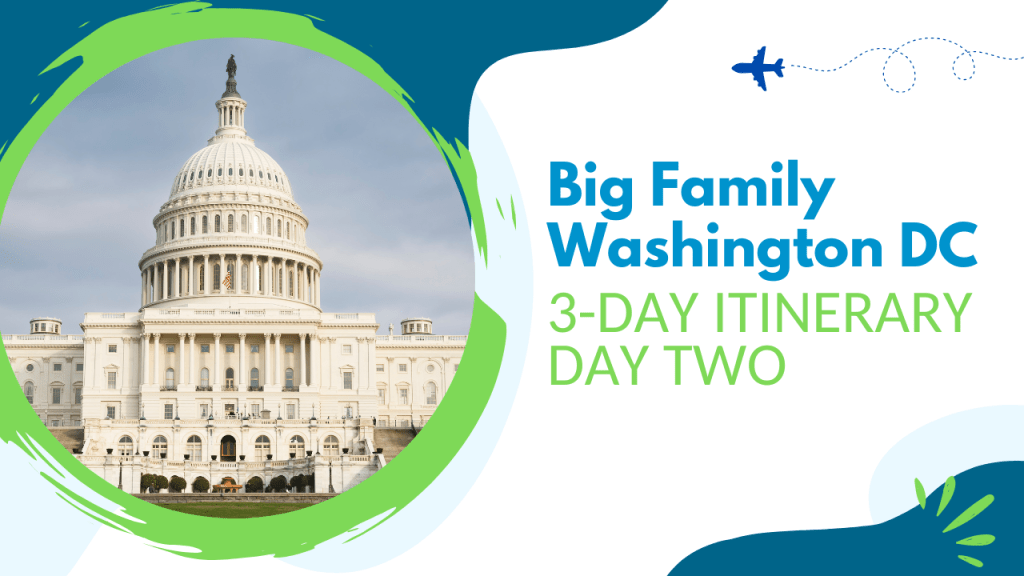 Big Family Washington DC
3-DAY ITINERARY
DAY TWO